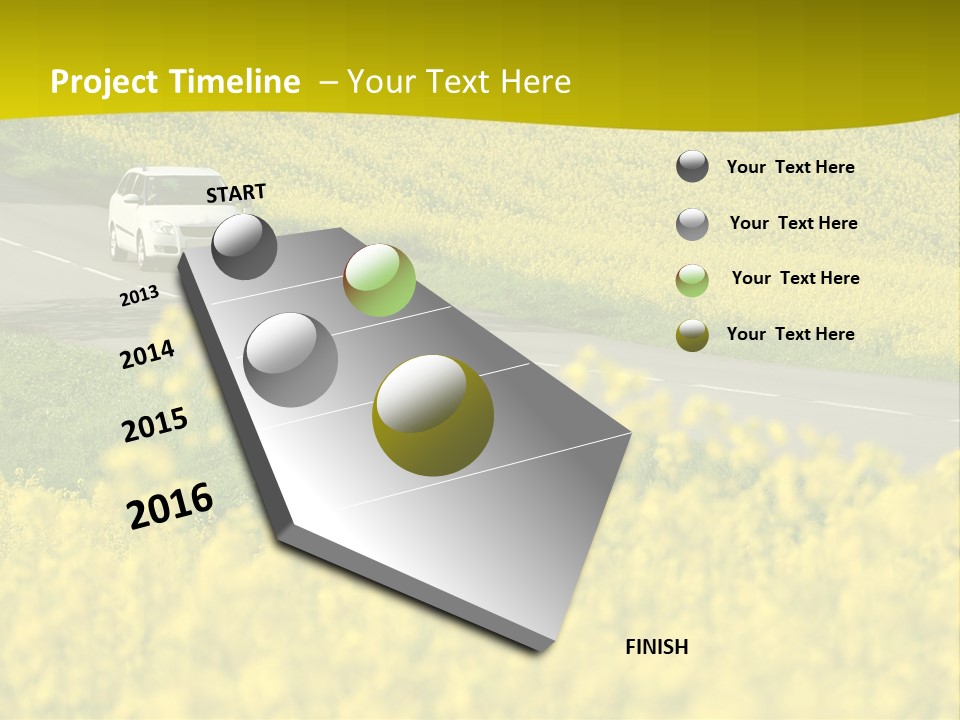 Project Timeline – Your Text Here

START

2013

2014

2015

2016

FINISH

Your Text Here

Your Text Here

Your Text Here

Your Text Here